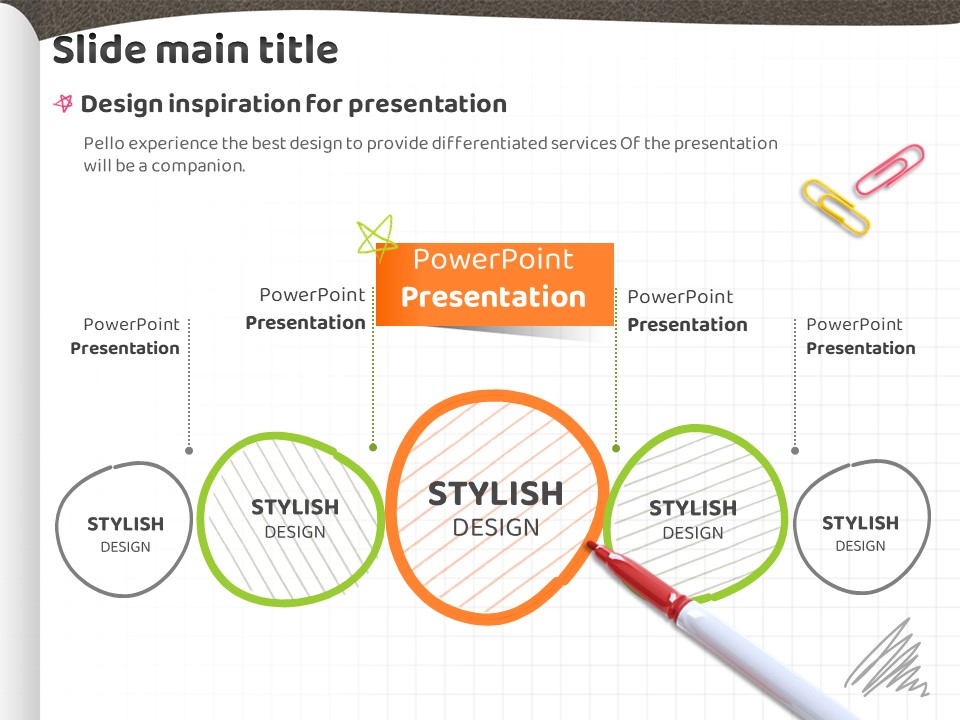 Slide main title

Design inspiration for presentation

Pello experience the best design to provide differentiated services Of the presentation will be a companion.

PowerPoint
Presentation

PowerPoint
Presentation

PowerPoint
Presentation

PowerPoint
Presentation

PowerPoint
Presentation

STYLISH
DESIGN

STYLISH
DESIGN

STYLISH
DESIGN

STYLISH
DESIGN

STYLISH
DESIGN